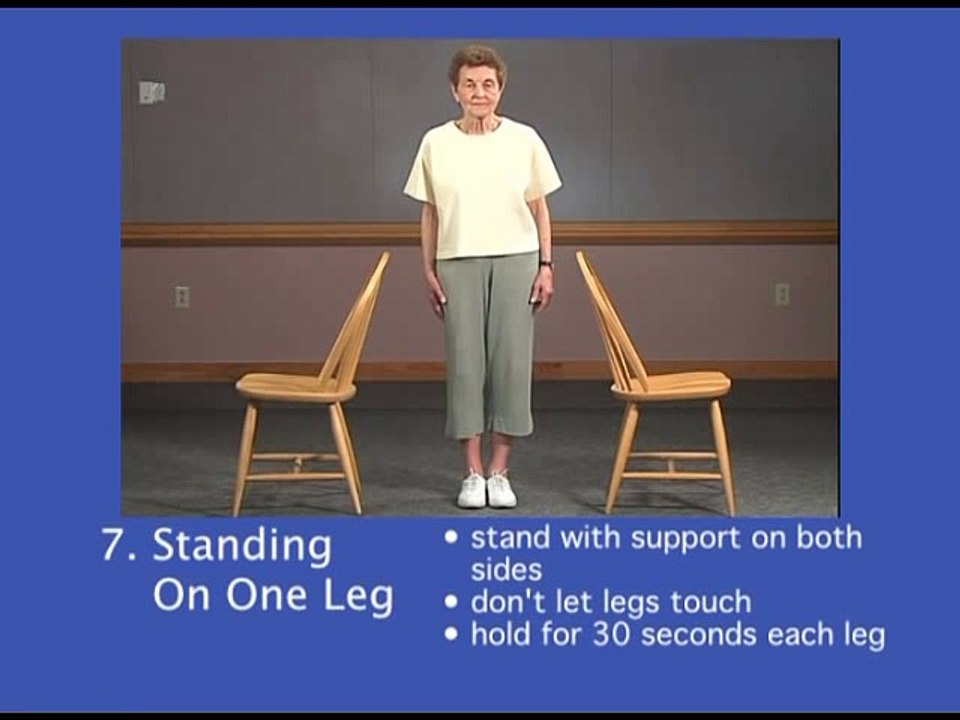 7. Standing On One Leg

• stand with support on both sides
• don't let legs touch
• hold for 30 seconds each leg